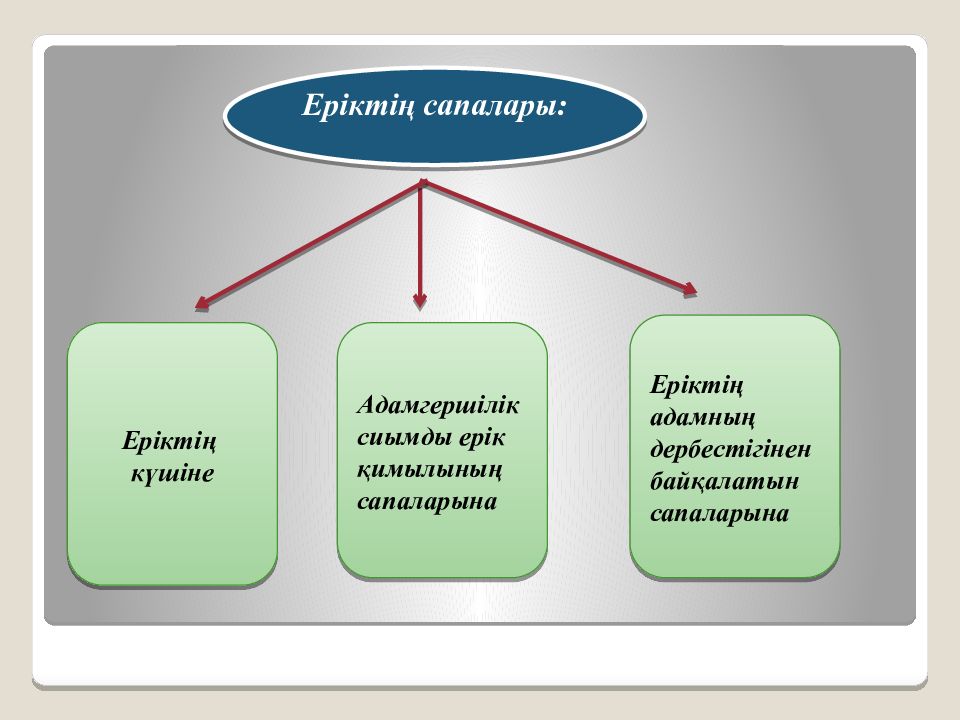 Еріктің сапалары:

Еріктің күшіне

Адамгершілік сиымды ерік қимылының сапаларына

Еріктің адамның дербестігінен байқалатын сапаларына